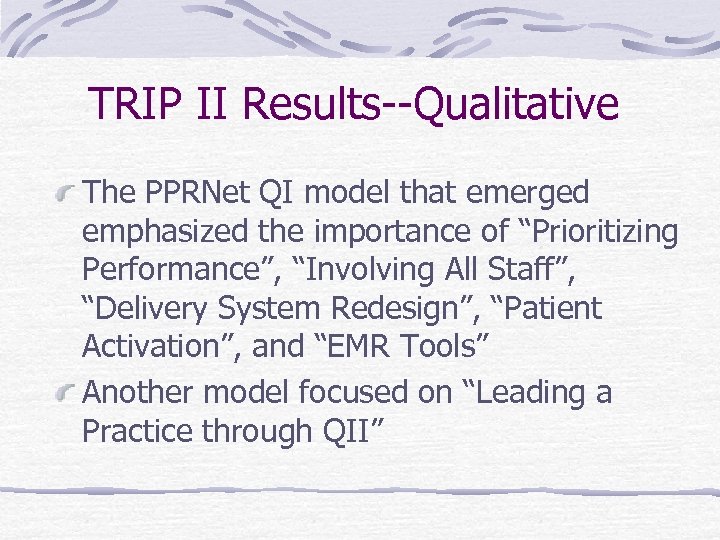 TRIP II Results--Qualitative

The PPRNet QI model that emerged emphasized the importance of “Prioritizing Performance”, “Involving All Staff”, “Delivery System Redesign”, “Patient Activation”, and “EMR Tools”

Another model focused on “Leading a Practice through QII”